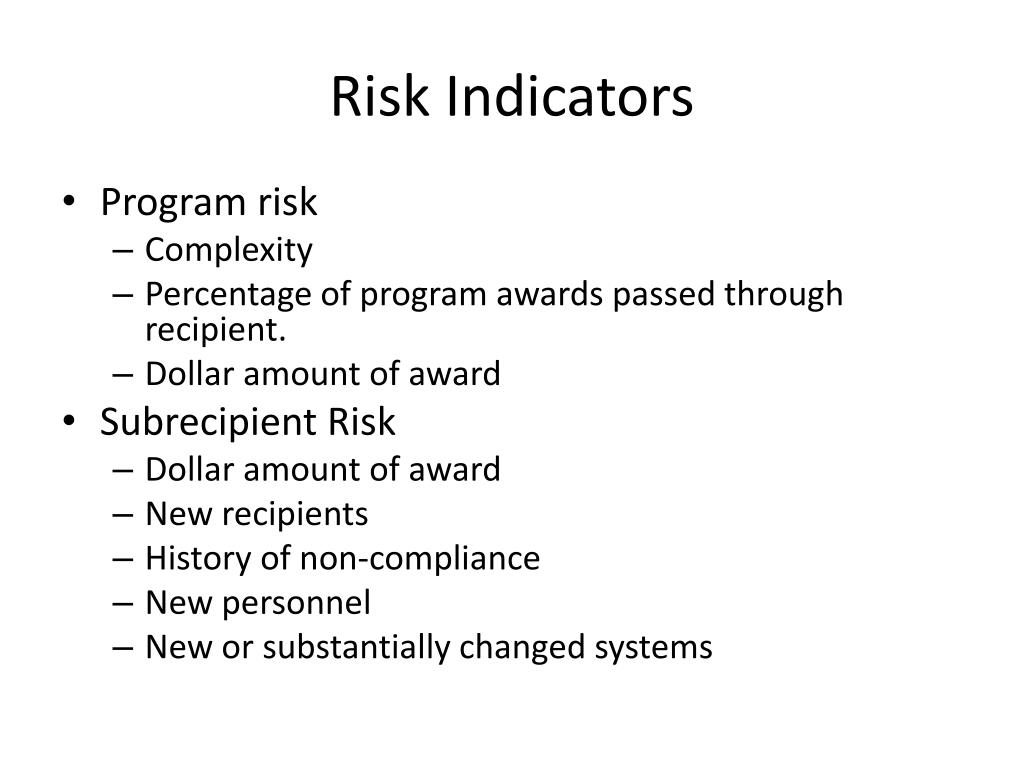 Risk Indicators

• Program risk
– Complexity
– Percentage of program awards passed through recipient.
– Dollar amount of award
• Subrecipient Risk
– Dollar amount of award
– New recipients
– History of non-compliance
– New personnel
– New or substantially changed systems